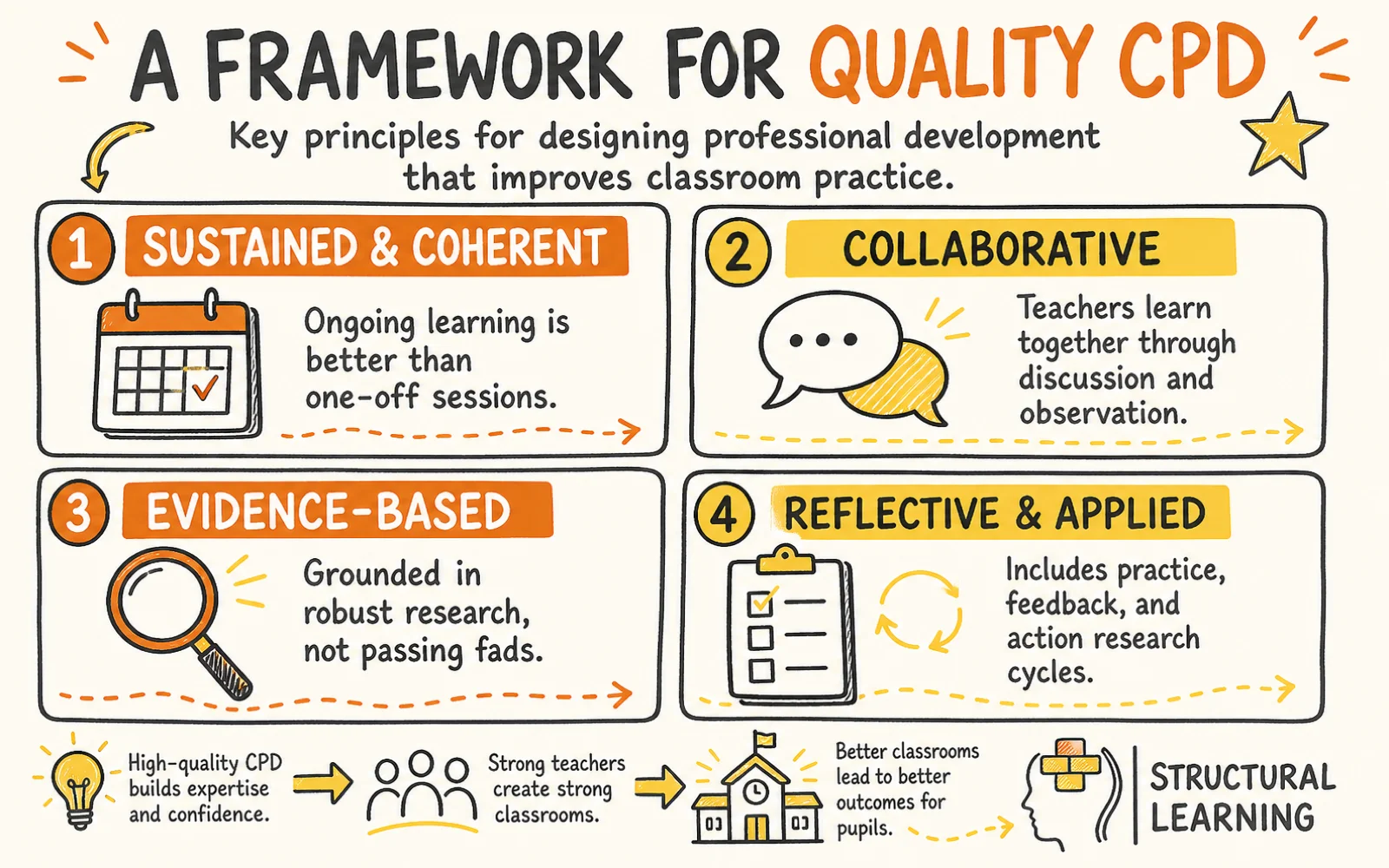 A FRAMEWORK FOR QUALITY CPD

Key principles for designing professional development that improves classroom practice.

1 SUSTAINED & COHERENT

Ongoing learning is better than one-off sessions.

2 COLLABORATIVE

Teachers learn together through discussion and observation.

3 EVIDENCE-BASED

Grounded in robust research, not passing fads.

4 REFLECTIVE & APPLIED

Includes practice, feedback, and action research cycles.

High-quality CPD builds expertise and confidence.

Strong teachers create strong classrooms.

Better classrooms lead to better outcomes for pupils.

STRUCTURAL LEARNING